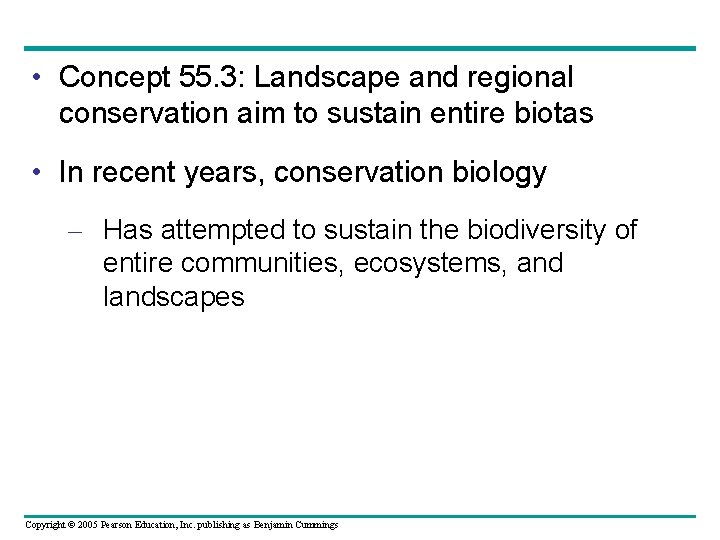 • Concept 55.3: Landscape and regional conservation aim to sustain entire biotas

• In recent years, conservation biology

– Has attempted to sustain the biodiversity of entire communities, ecosystems, and landscapes

Copyright © 2005 Pearson Education, Inc. publishing as Benjamin Cummings